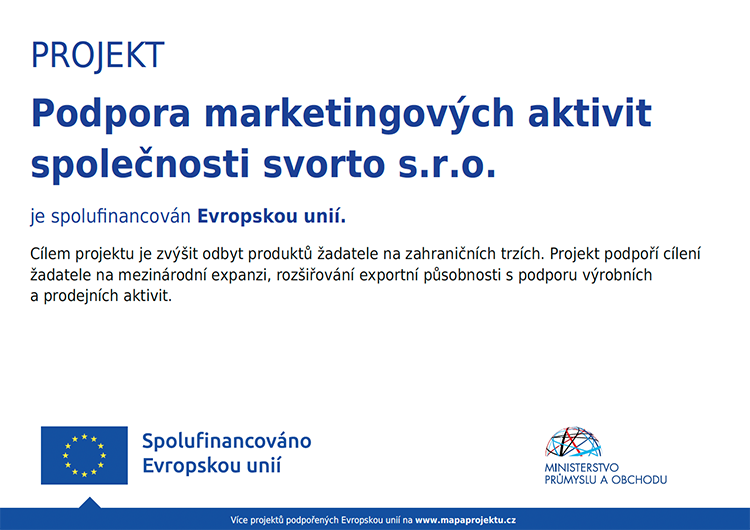 PROJEKT

Podpora marketingových aktivit společnosti svorto s.r.o.

je spolufinancován Evropskou unií.

Cílem projektu je zvýšit odbyt produktů žadatele na zahraničních trzích. Projekt podpoří cílení žadatele na mezinárodní expanzi, rozšiřování exportní působnosti s podporu výrobních a prodejních aktivit.

Spolufinancováno Evropskou unií

MINISTERSTVO PRŮMYSLU A OBCHODU

Více projektů podpořených Evropskou unií na www.mapaprojektu.cz